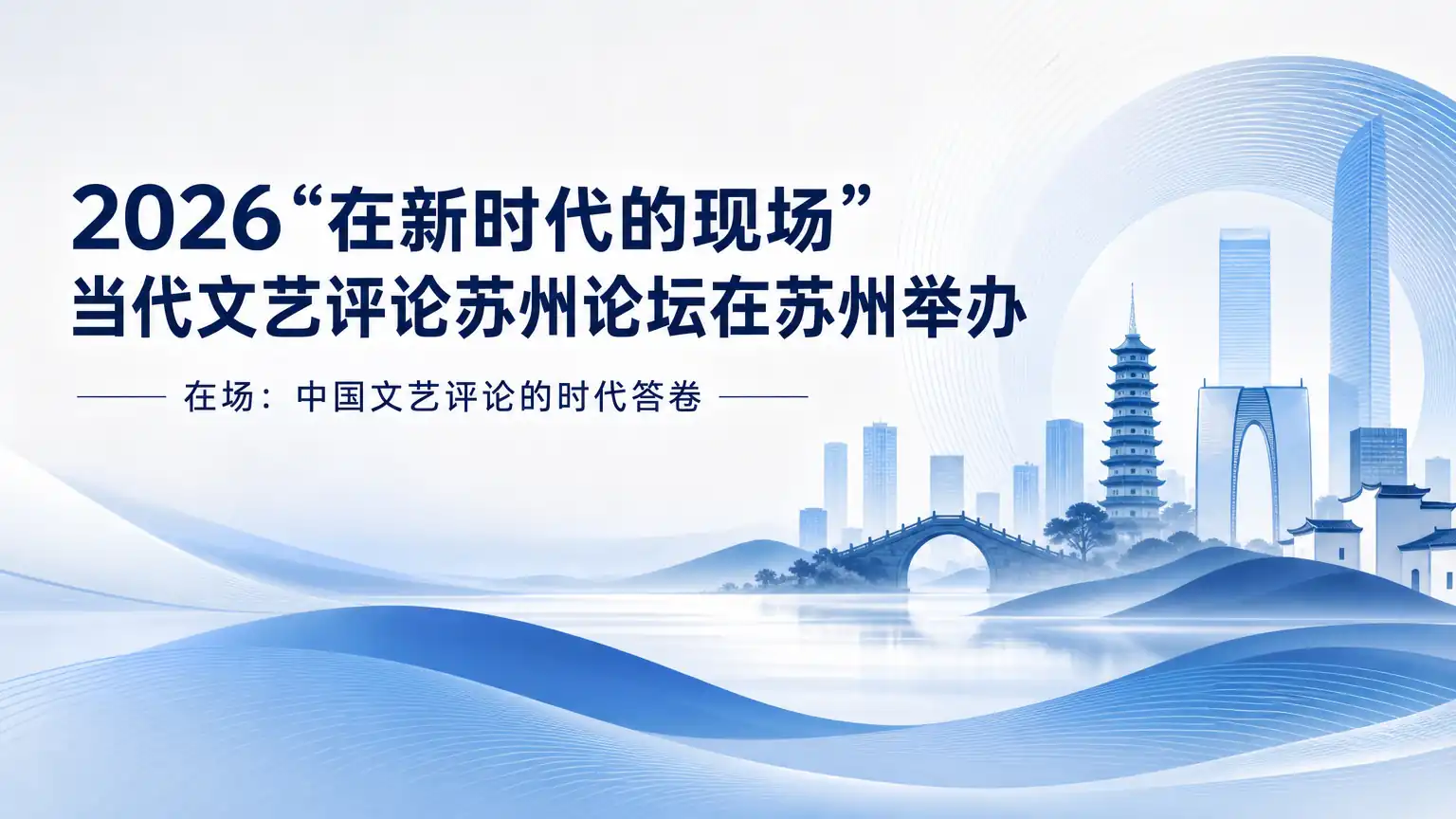 2026“在新时代的现场”
当代文艺评论苏州论坛在苏州举办

在场：中国文艺评论的时代答卷